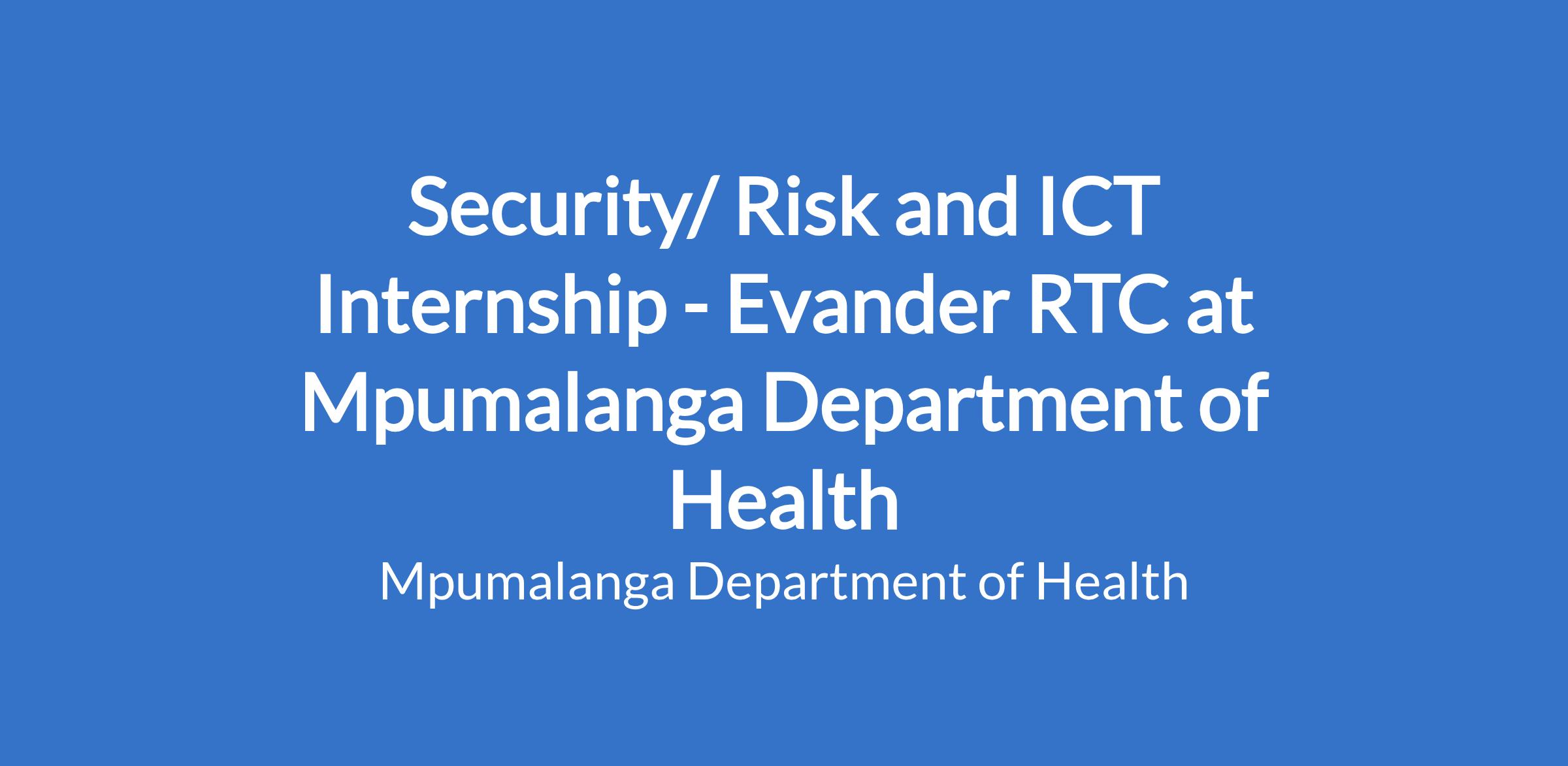 Security/ Risk and ICT Internship - Evander RTC at Mpumalanga Department of Health

Mpumalanga Department of Health